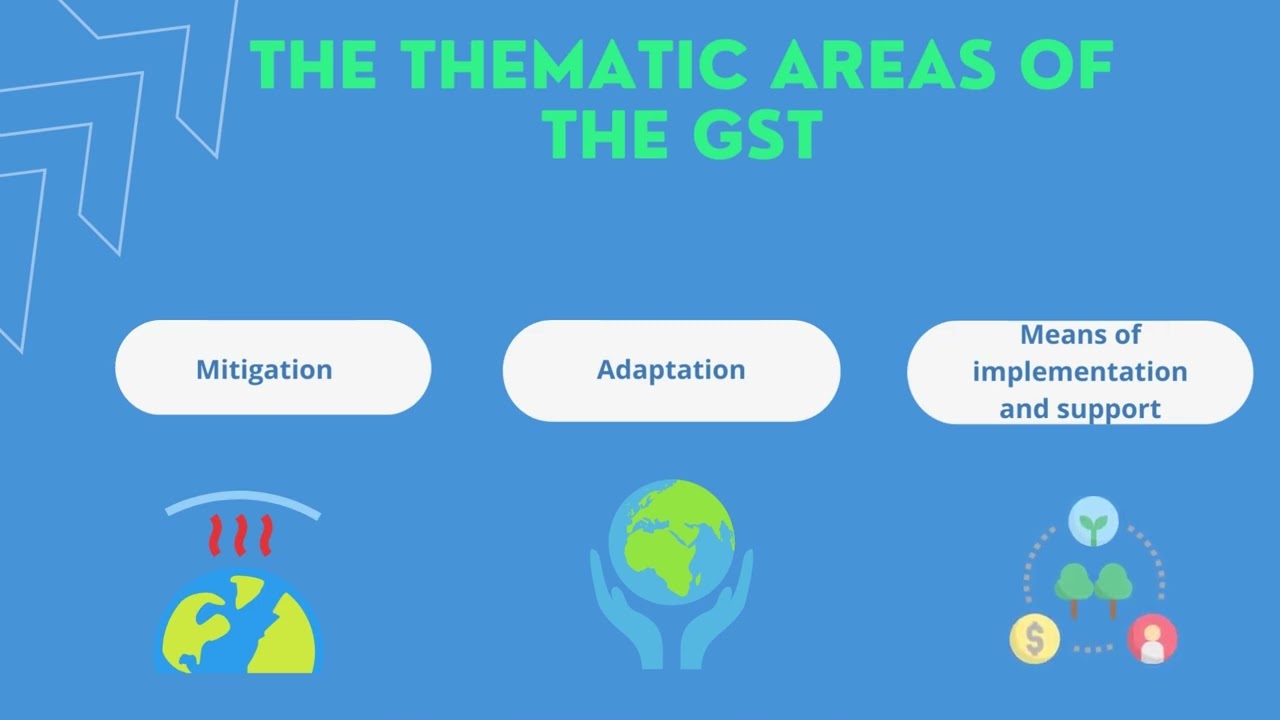 THE THEMATIC AREAS OF THE GST

Mitigation

Adaptation

Means of implementation and support

$